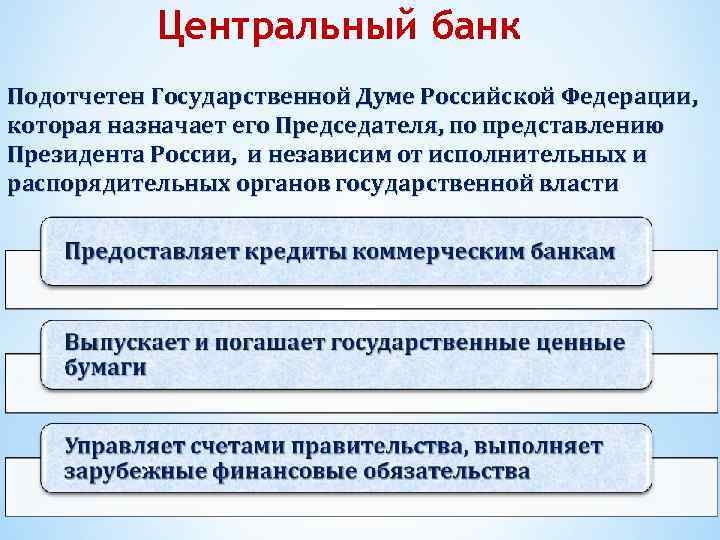 Центральный банк

Подотчетен Государственной Думе Российской Федерации, которая назначает его Председателя, по представлению Президента России, и независим от исполнительных и распорядительных органов государственной власти

Предоставляет кредиты коммерческим банкам

Выпускает и погашает государственные ценные бумаги

Управляет счетами правительства, выполняет зарубежные финансовые обязательства